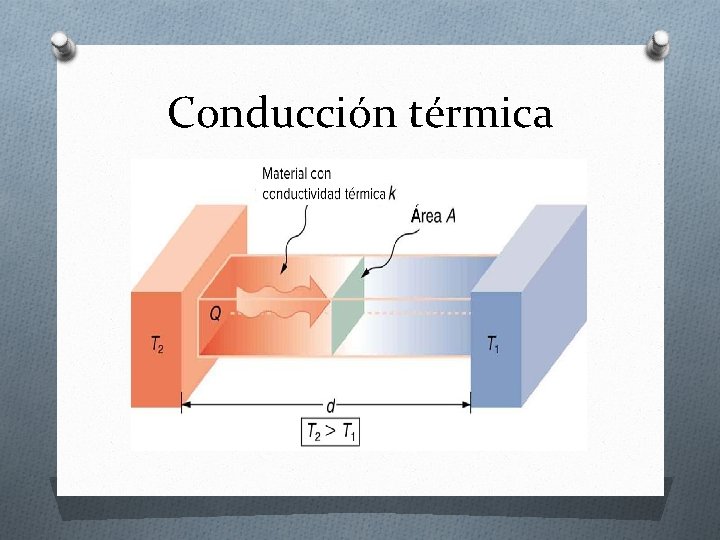 Conducción térmica

Material con conductividad térmica $k$

Área $A$

$Q$

$T_2$

$T_1$

$d$

$T_2 > T_1$